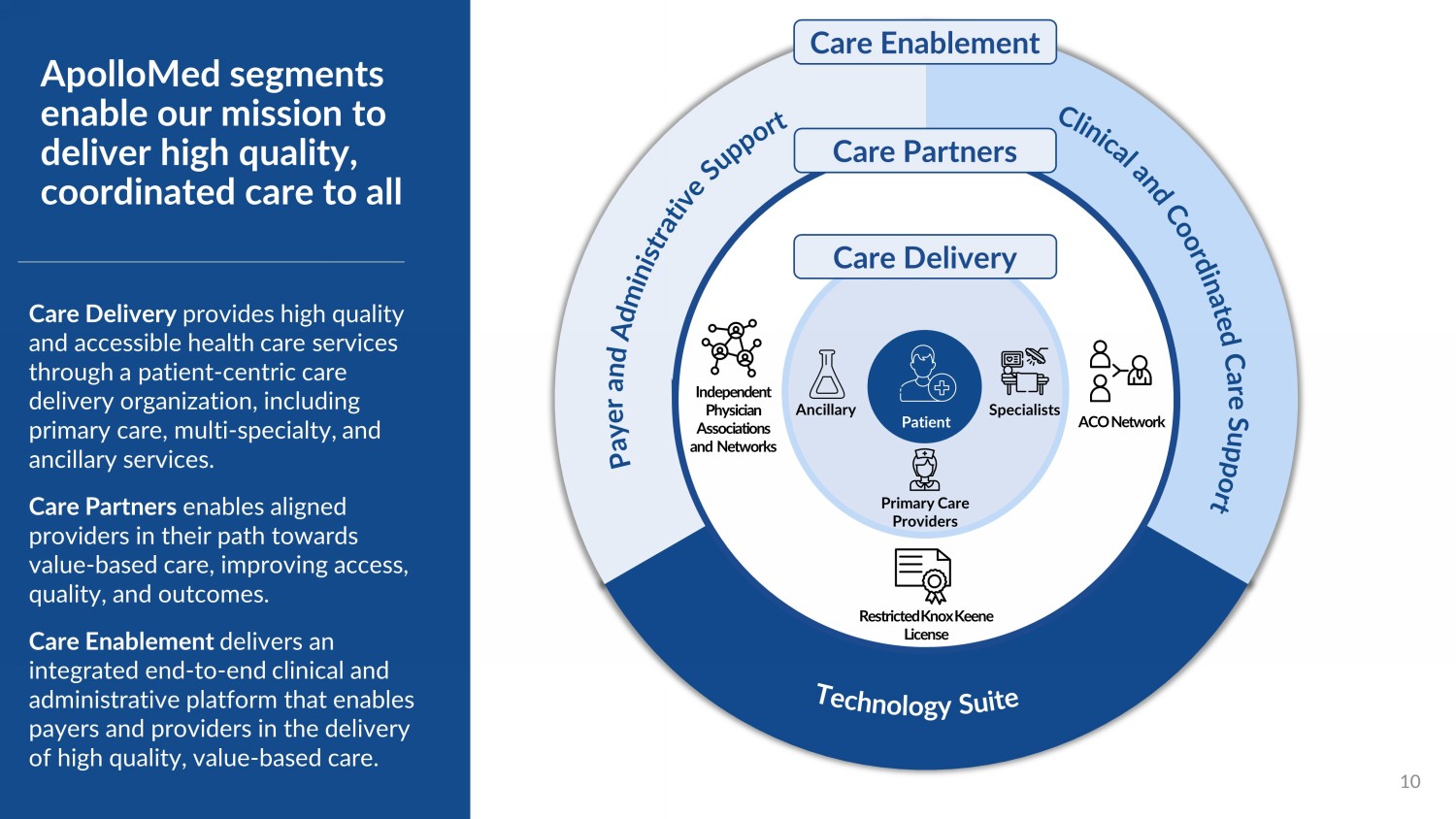 ApolloMed segments enable our mission to deliver high quality, coordinated care to all

Care Delivery provides high quality and accessible health care services through a patient-centric care delivery organization, including primary care, multi-specialty, and ancillary services.

Care Partners enables aligned providers in their path towards value-based care, improving access, quality, and outcomes.

Care Enablement delivers an integrated end-to-end clinical and administrative platform that enables payers and providers in the delivery of high quality, value-based care.

Care Enablement

Payer and Administrative Support

Clinical and Coordinated Care Support

Care Partners

Care Delivery

Independent Physician Associations and Networks

Ancillary

Patient

Specialists

ACO Network

Primary Care Providers

Restricted Knox Keene License

Technology Suite

10